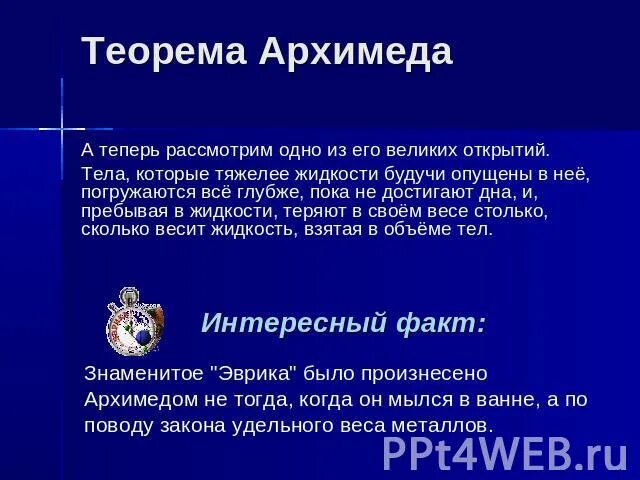 Теорема Архимеда

А теперь рассмотрим одно из его великих открытий.

Тела, которые тяжелее жидкости будучи опущены в неё, погружаются всё глубже, пока не достигают дна, и, пребывая в жидкости, теряют в своём весе столько, сколько весит жидкость, взятая в объёме тел.

Интересный факт:

Знаменитое "Эврика" было произнесено Архимедом не тогда, когда он мылся в ванне, а по поводу закона удельного веса металлов.

PPt4WEB.ru